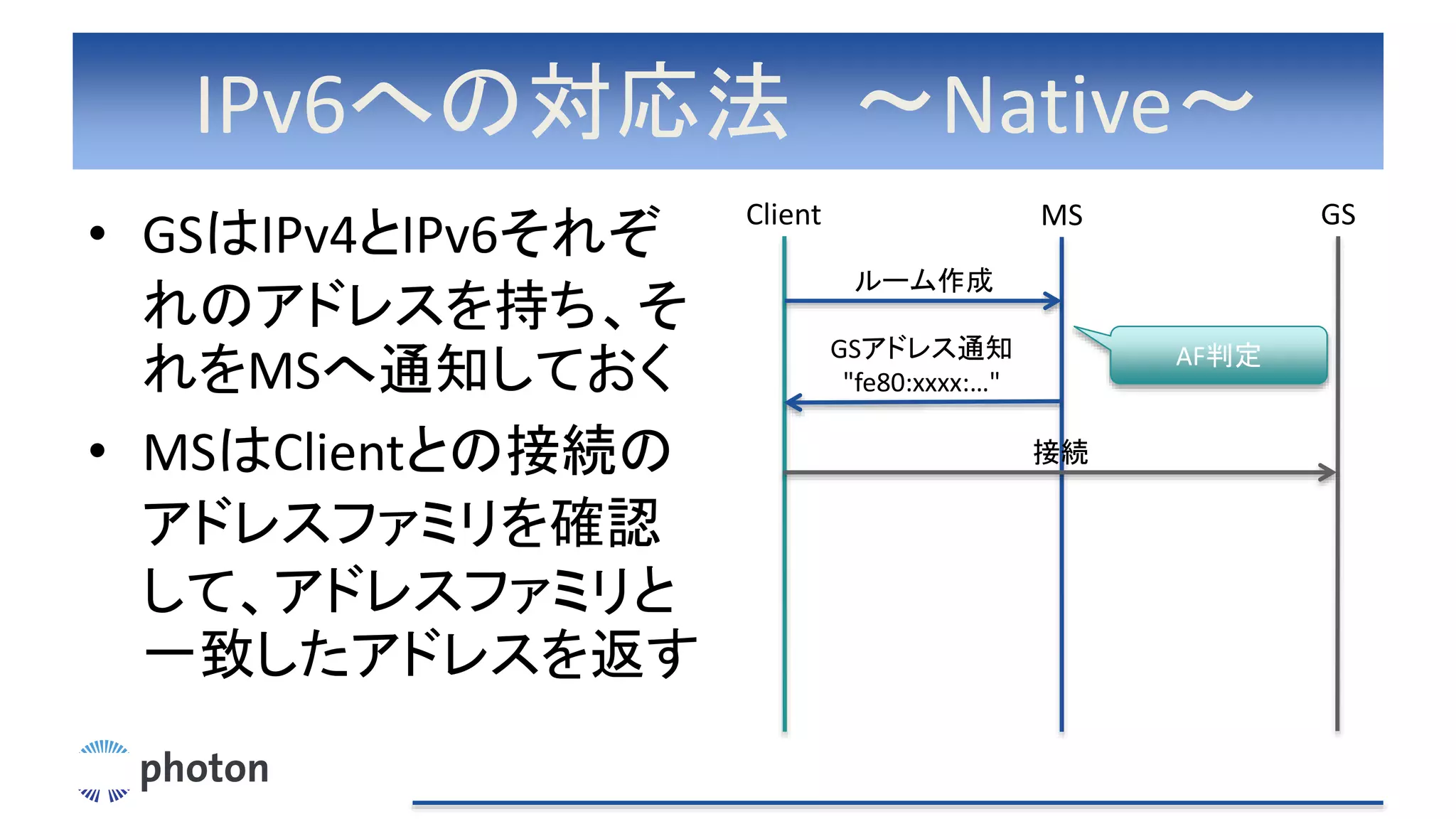 IPv6への対応法　～Native～

• GSはIPv4とIPv6それぞれのアドレスを持ち、それをMSへ通知しておく

• MSはClientとの接続のアドレスファミリを確認して、アドレスファミリと一致したアドレスを返す

Client

MS

GS

ルーム作成

GSアドレス通知
"fe80:xxxx:..."

AF判定

接続

photon